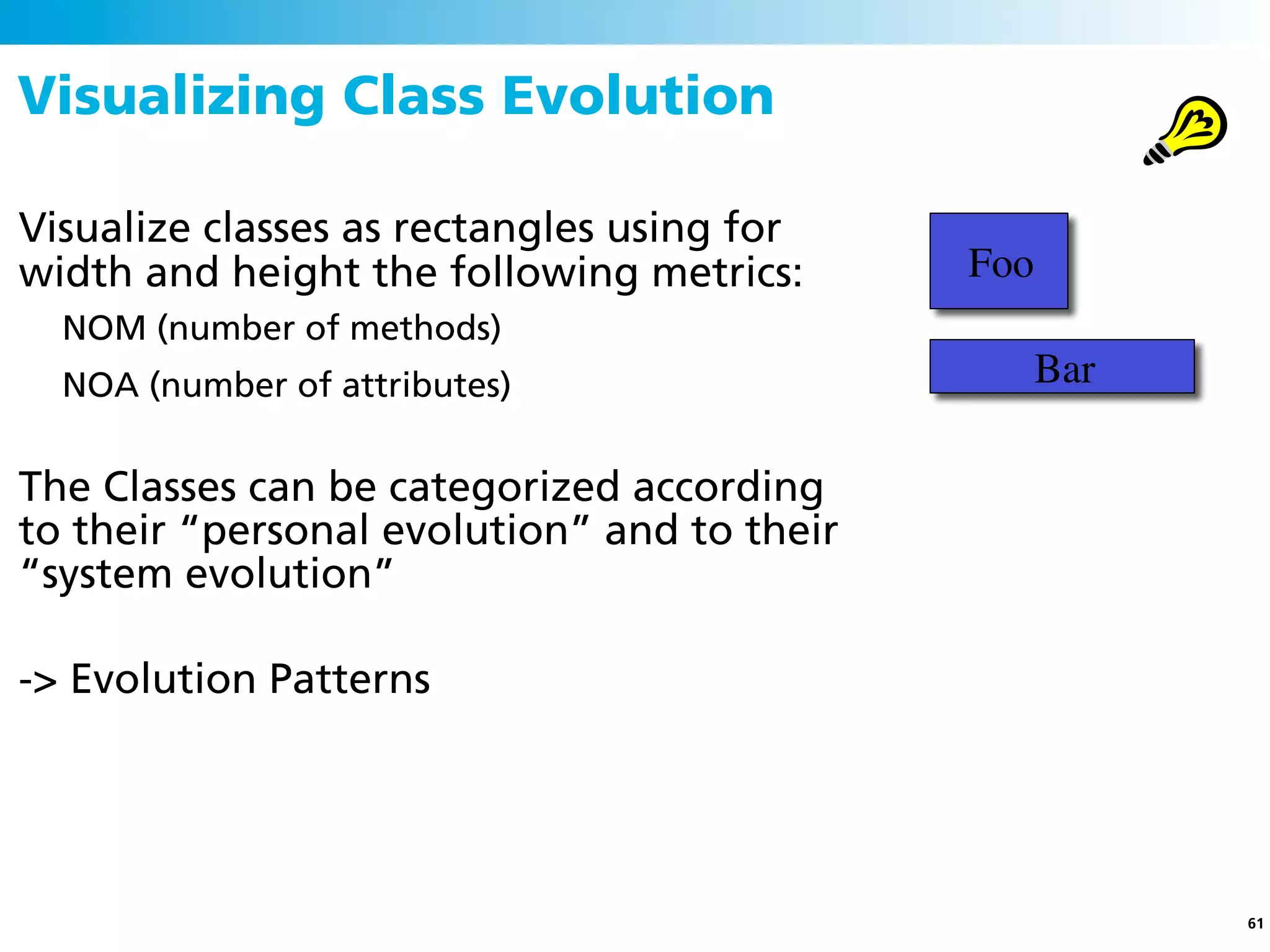 Visualizing Class Evolution

Visualize classes as rectangles using for width and height the following metrics:

NOM (number of methods)

NOA (number of attributes)

Foo

Bar

The Classes can be categorized according to their “personal evolution” and to their “system evolution”

-> Evolution Patterns

61